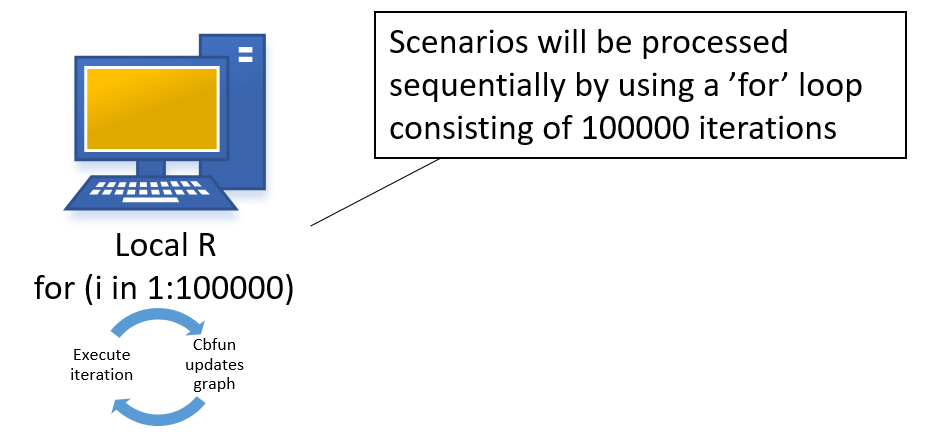 Scenarios will be processed sequentially by using a ’for’ loop consisting of 100000 iterations

Local R
for (i in 1:100000)

Execute iteration

Cbfun updates graph